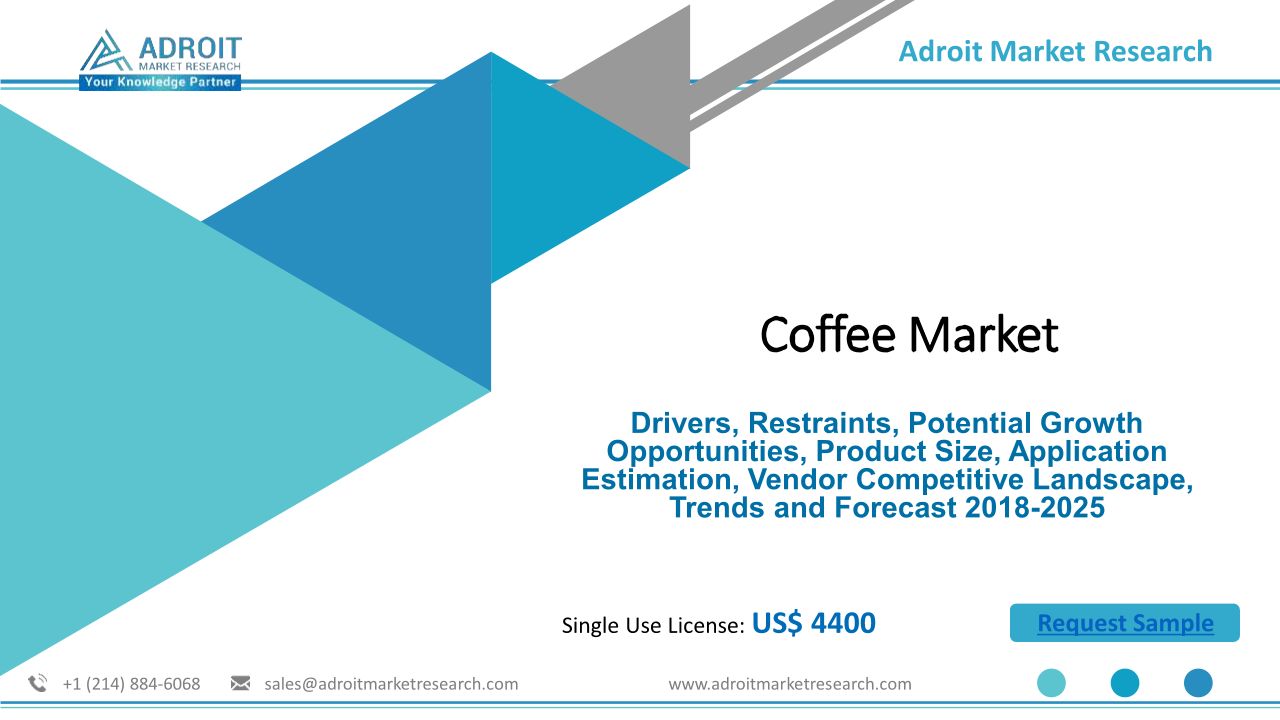 ADROIT
MARKET RESEARCH
Your Knowledge Partner

Adroit Market Research

Coffee Market

Drivers, Restraints, Potential Growth Opportunities, Product Size, Application Estimation, Vendor Competitive Landscape, Trends and Forecast 2018-2025

Single Use License: US$ 4400

Request Sample

+1 (214) 884-6068 sales@adroitmarketresearch.com www.adroitmarketresearch.com